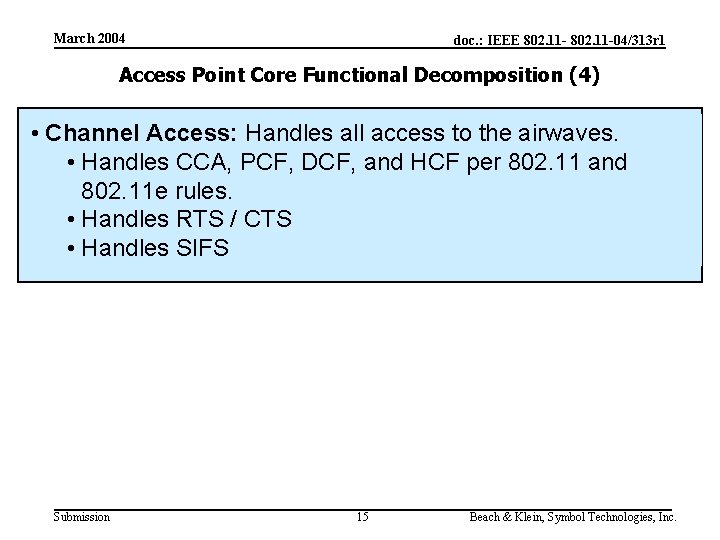 March 2004

doc.: IEEE 802.11- 802.11-04/313r1

Access Point Core Functional Decomposition (4)

• Channel Access: Handles all access to the airwaves.
• Handles CCA, PCF, DCF, and HCF per 802.11 and 802.11e rules.
• Handles RTS / CTS
• Handles SIFS

Submission

15

Beach & Klein, Symbol Technologies, Inc.